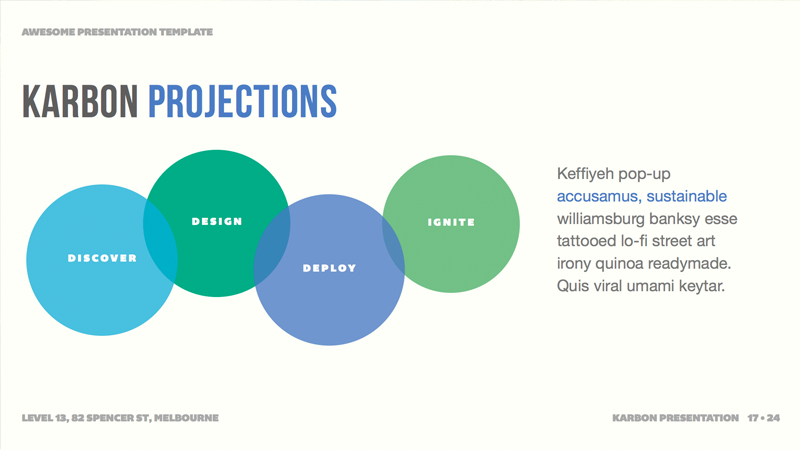 AWESOME PRESENTATION TEMPLATE

KARBON PROJECTIONS

DISCOVER

DESIGN

DEPLOY

IGNITE

Keffiyeh pop-up accusamus, sustainable williamsburg banksy esse tattooed lo-fi street art irony quinoa readymade. Quis viral umami keytar.

LEVEL 13, 82 SPENCER ST, MELBOURNE

KARBON PRESENTATION 17 • 24